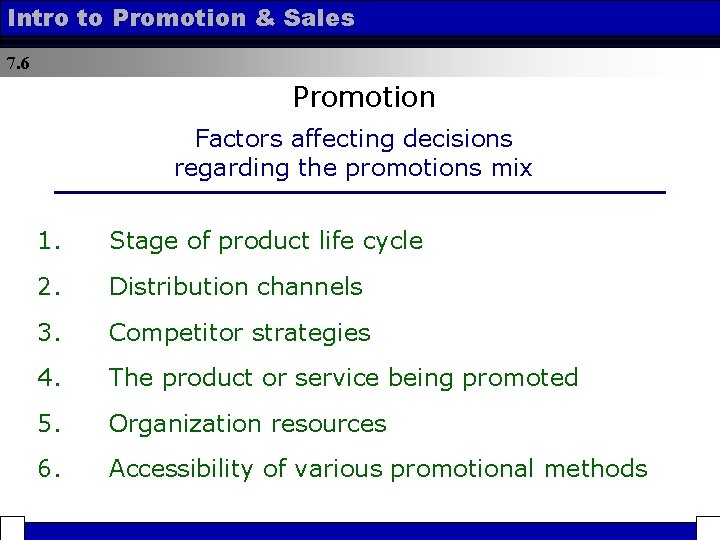 Intro to Promotion & Sales

7.6

Promotion

Factors affecting decisions regarding the promotions mix

1. Stage of product life cycle
2. Distribution channels
3. Competitor strategies
4. The product or service being promoted
5. Organization resources
6. Accessibility of various promotional methods